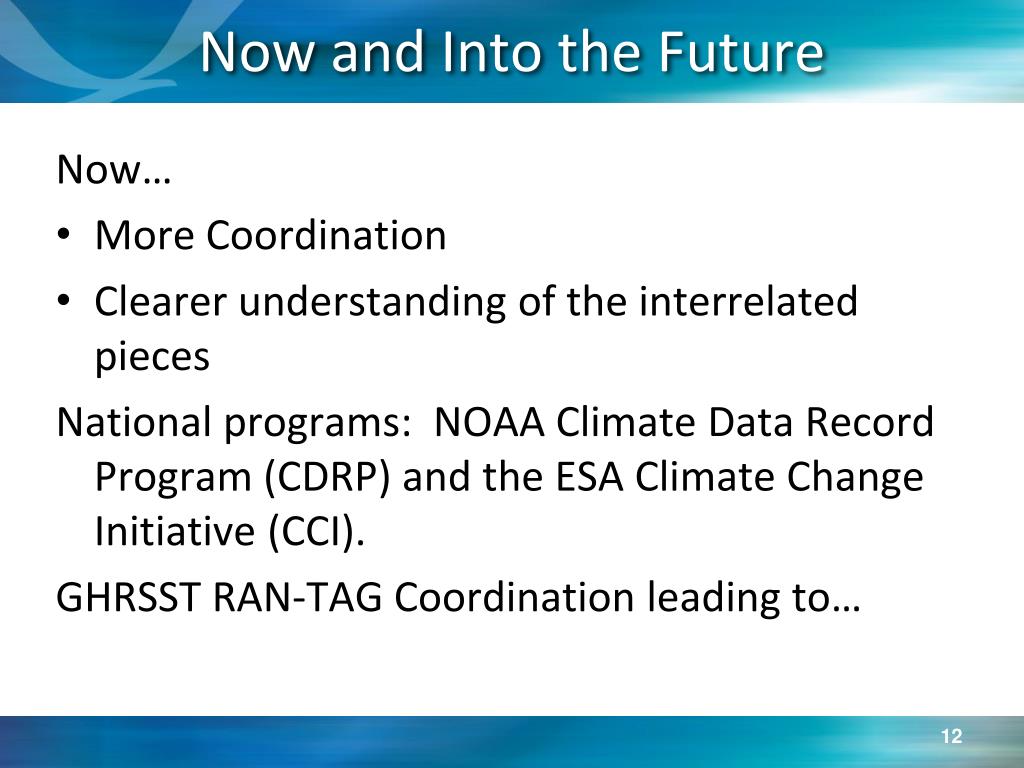 Now and Into the Future

Now…

• More Coordination

• Clearer understanding of the interrelated pieces

National programs: NOAA Climate Data Record Program (CDRP) and the ESA Climate Change Initiative (CCI).

GHRSST RAN-TAG Coordination leading to…

12